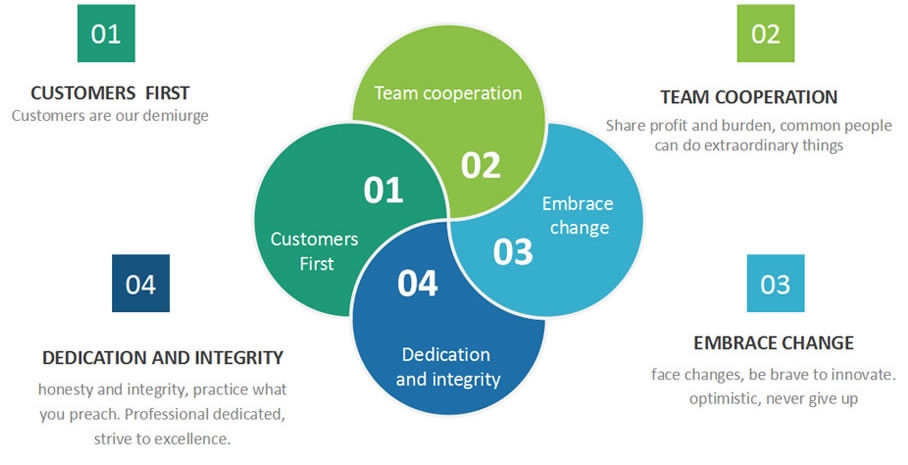 01

CUSTOMERS FIRST
Customers are our demiurge

02

TEAM COOPERATION
Share profit and burden, common people can do extraordinary things

Team cooperation

02

01

Customers First

Embrace change

03

04

Dedication and integrity

04

DEDICATION AND INTEGRITY
honesty and integrity, practice what you preach. Professional dedicated, strive to excellence.

03

EMBRACE CHANGE
face changes, be brave to innovate. optimistic, never give up